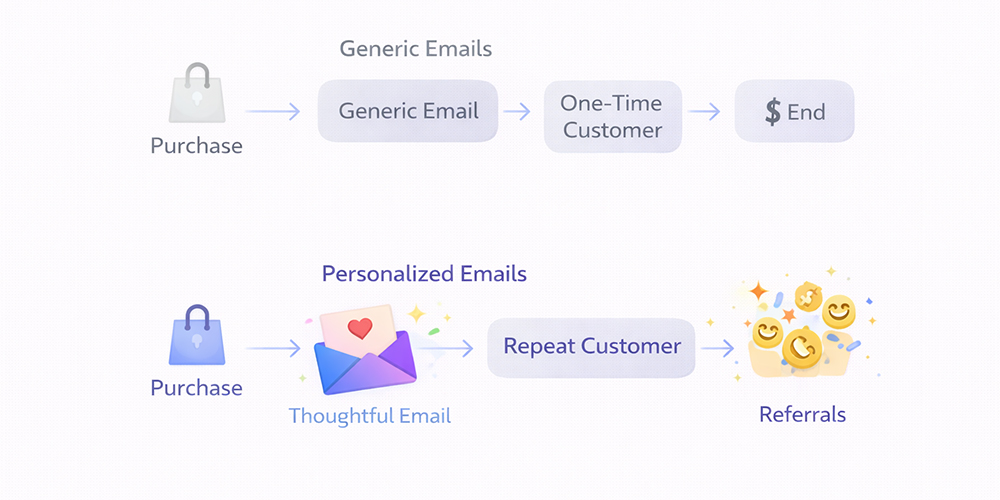 Generic Emails

Purchase

Generic Email

One-Time Customer

$ End

Personalized Emails

Purchase

Thoughtful Email

Repeat Customer

Referrals